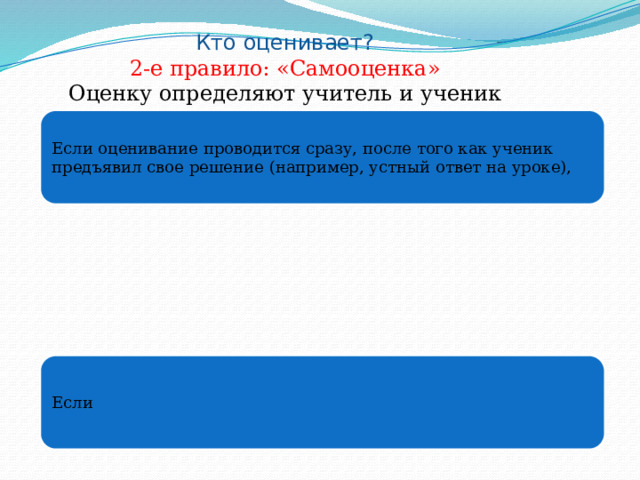 Кто оценивает?
2-е правило: «Самооценка»
Оценку определяют учитель и ученик

Если оценивание проводится сразу, после того как ученик предъявил свое решение (например, устный ответ на уроке),

Если